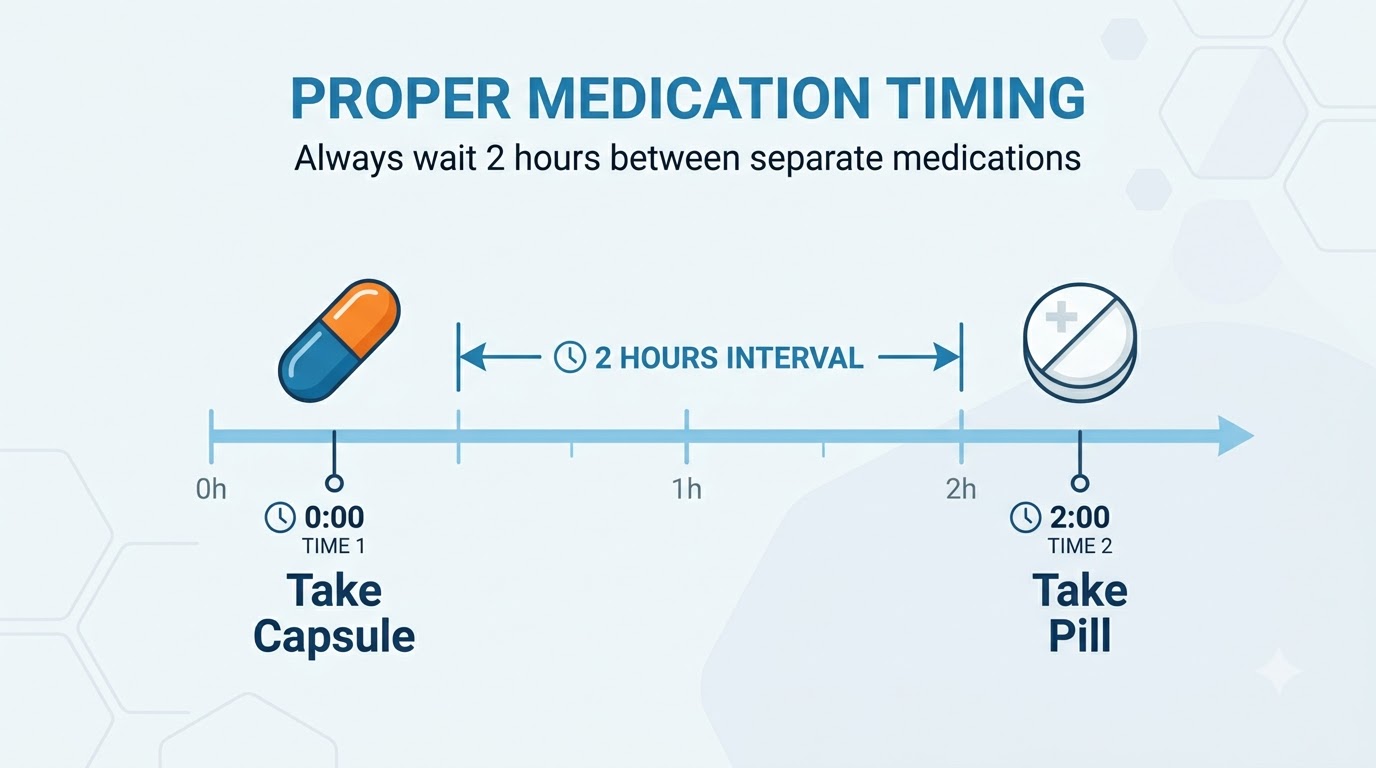 PROPER MEDICATION TIMING

Always wait 2 hours between separate medications

2 HOURS INTERVAL

0h

1h

2h

0:00
TIME 1

Take Capsule

2:00
TIME 2

Take Pill